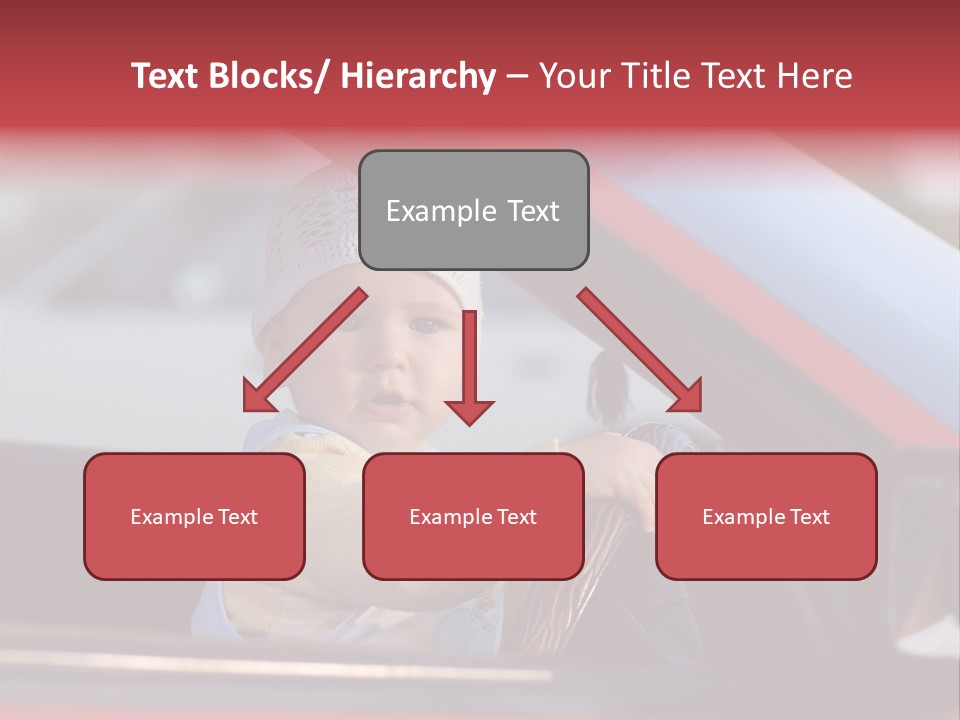 Text Blocks/ Hierarchy – Your Title Text Here

Example Text

Example Text

Example Text

Example Text